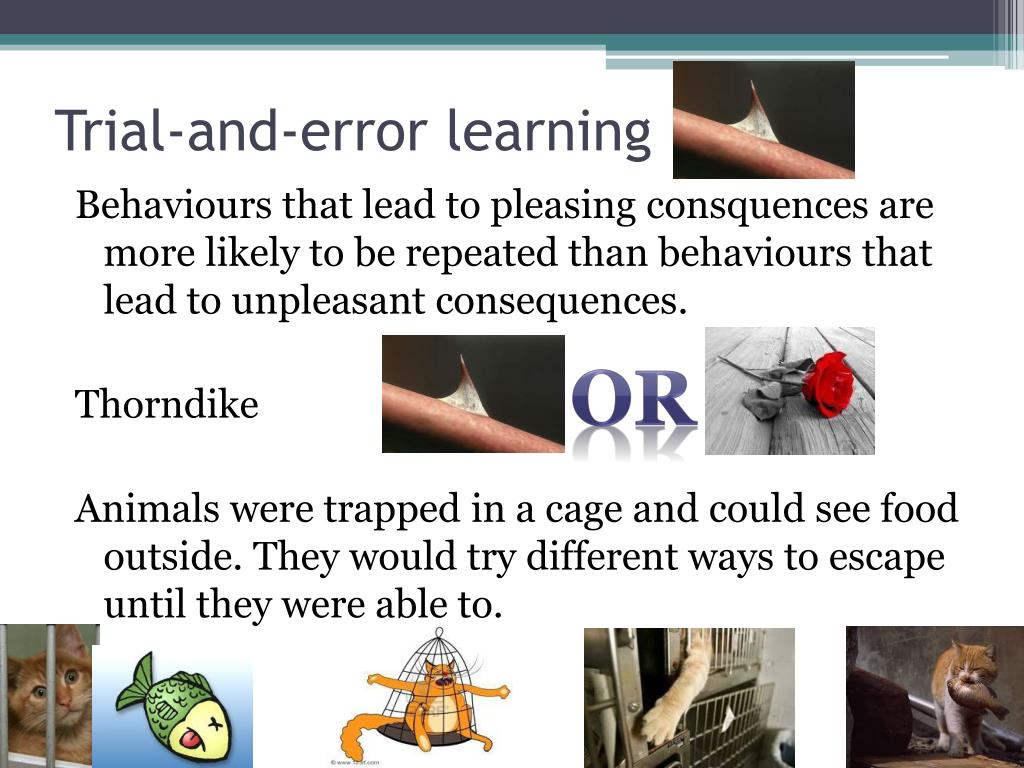 Trial-and-error learning

Behaviours that lead to pleasing consquences are more likely to be repeated than behaviours that lead to unpleasant consequences.

Thorndike

OR

Animals were trapped in a cage and could see food outside. They would try different ways to escape until they were able to.